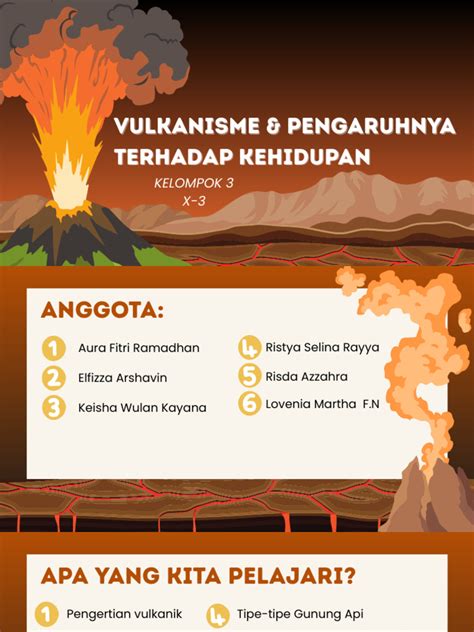 VULKANISME & PENGARUHNYA TERHADAP KEHIDUPAN

KELOMPOK 3
X-3

ANGGOTA:

1 Aura Fitri Ramadhan
2 Elfizza Arshavin
3 Keisha Wulan Kayana
4 Ristya Selina Rayya
5 Risda Azzahra
6 Lovenia Martha F.N

APA YANG KITA PELAJARI?

1 Pengertian vulkanik
4 Tipe-tipe Gunung Api